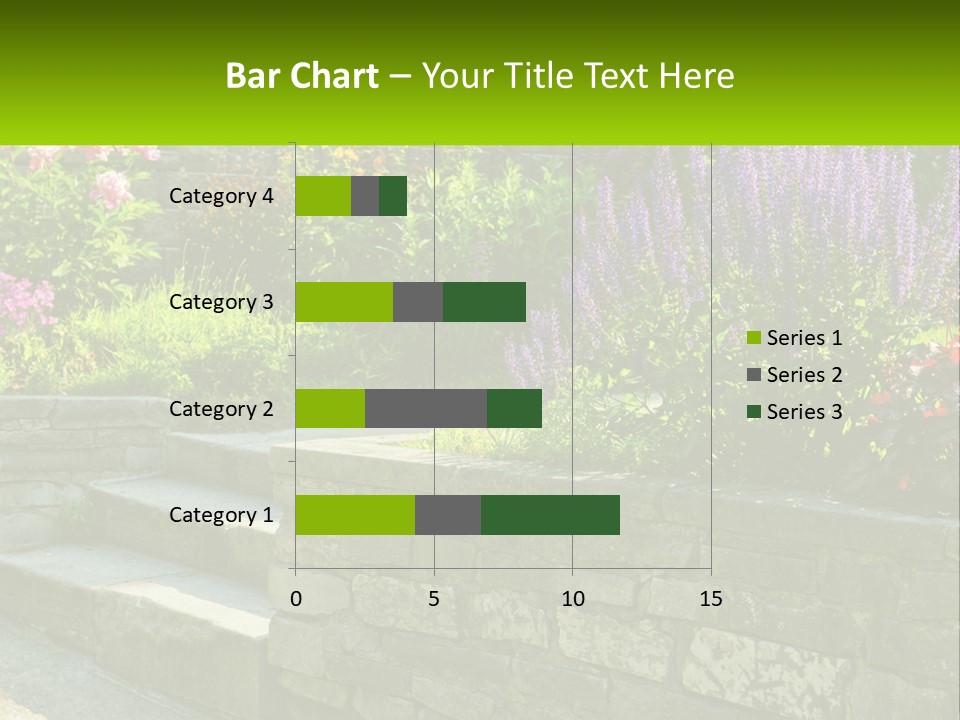 Bar Chart – Your Title Text Here

Category 4
Category 3
Category 2
Category 1

0
5
10
15

Series 1
Series 2
Series 3